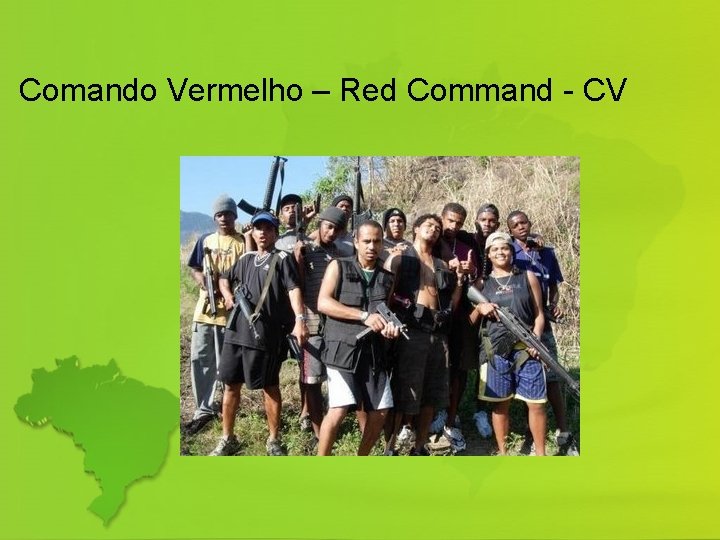 Comando Vermelho – Red Command - CV